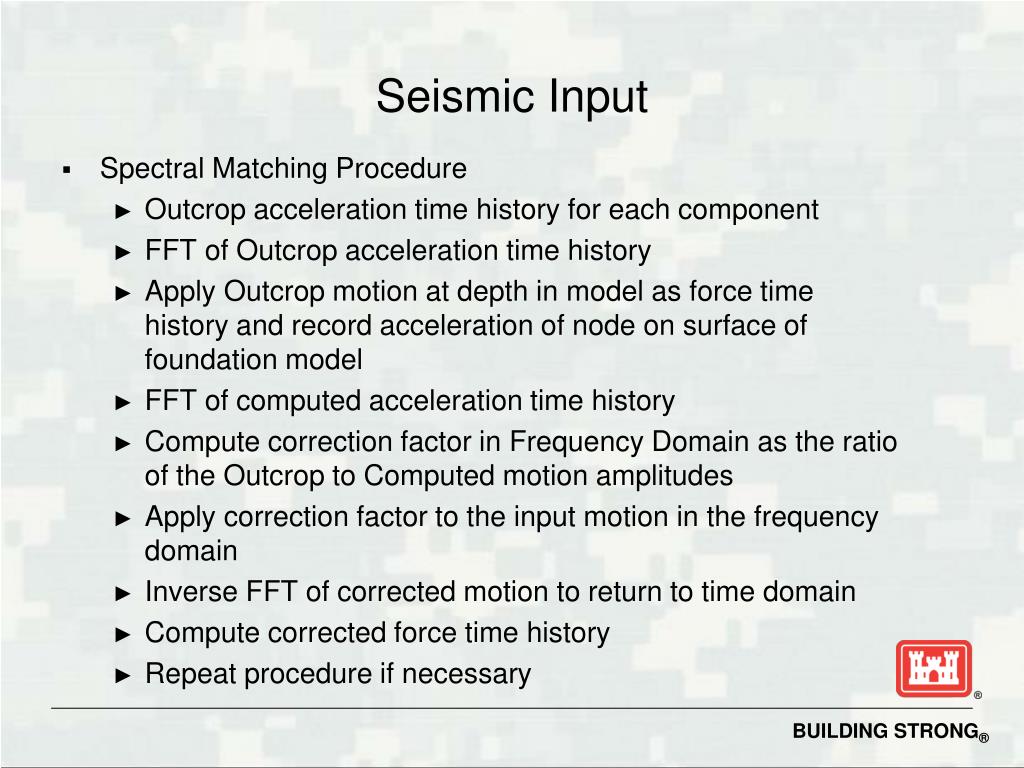 Seismic Input

▪ Spectral Matching Procedure

► Outcrop acceleration time history for each component

► FFT of Outcrop acceleration time history

► Apply Outcrop motion at depth in model as force time history and record acceleration of node on surface of foundation model

► FFT of computed acceleration time history

► Compute correction factor in Frequency Domain as the ratio of the Outcrop to Computed motion amplitudes

► Apply correction factor to the input motion in the frequency domain

► Inverse FFT of corrected motion to return to time domain

► Compute corrected force time history

► Repeat procedure if necessary

®

BUILDING STRONG®